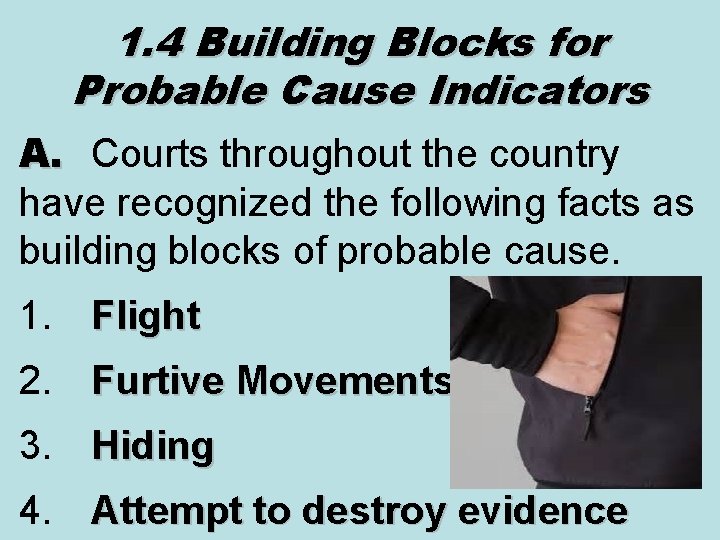 1.4 Building Blocks for Probable Cause Indicators

A. Courts throughout the country have recognized the following facts as building blocks of probable cause.

1. Flight
2. Furtive Movements
3. Hiding
4. Attempt to destroy evidence